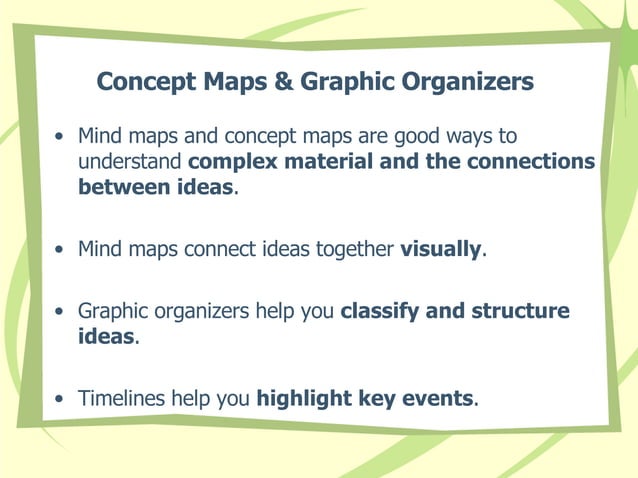 Concept Maps & Graphic Organizers

• Mind maps and concept maps are good ways to understand complex material and the connections between ideas.

• Mind maps connect ideas together visually.

• Graphic organizers help you classify and structure ideas.

• Timelines help you highlight key events.